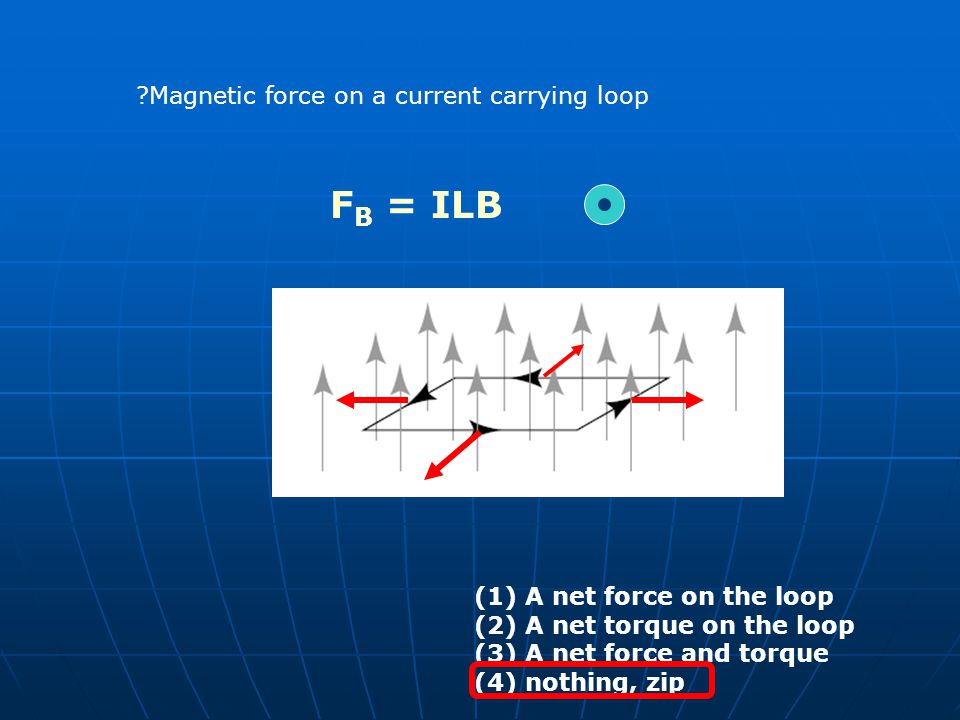 ?Magnetic force on a current carrying loop

$F_B = ILB$

(1) A net force on the loop
(2) A net torque on the loop
(3) A net force and torque
(4) nothing, zip